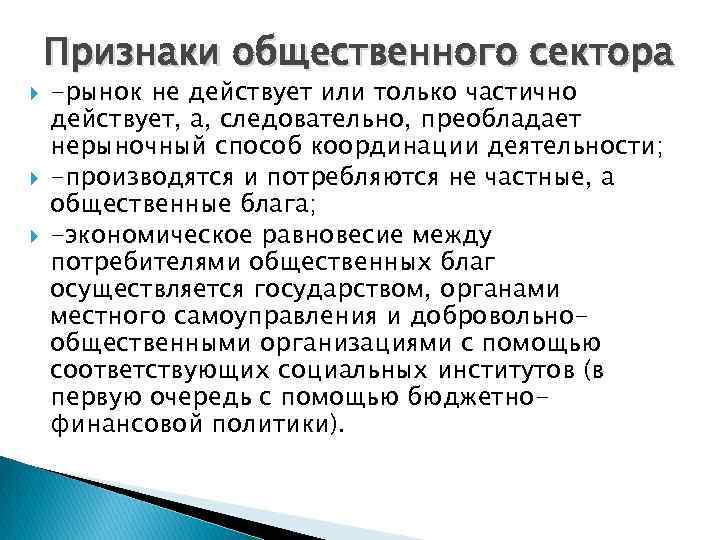 Признаки общественного сектора

-рынок не действует или только частично действует, а, следовательно, преобладает нерыночный способ координации деятельности;

-производятся и потребляются не частные, а общественные блага;

-экономическое равновесие между потребителями общественных благ осуществляется государством, органами местного самоуправления и добровольно-общественными организациями с помощью соответствующих социальных институтов (в первую очередь с помощью бюджетно-финансовой политики).